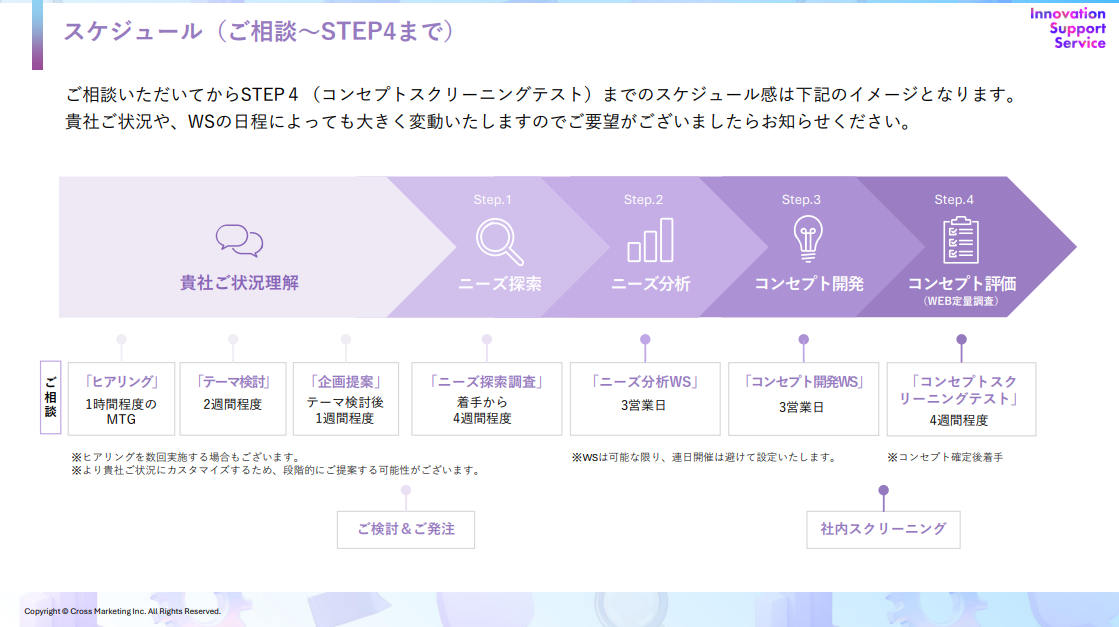 スケジュール（ご相談～STEP4まで）

Innovation Support Service

ご相談いただいてからSTEP４（コンセプトスクリーニングテスト）までのスケジュール感は下記のイメージとなります。
貴社ご状況や、WSの日程によっても大きく変動いたしますのでご要望がございましたらお知らせください。

貴社ご状況理解

Step.1
ニーズ探索

Step.2
ニーズ分析

Step.3
コンセプト開発

Step.4
コンセプト評価
（WEB定量調査）

ご相談

「ヒアリング」
1時間程度のMTG

「テーマ検討」
2週間程度

「企画提案」
テーマ検討後
1週間程度

「ニーズ探索調査」
着手から
4週間程度

「ニーズ分析WS」
3営業日

「コンセプト開発WS」
3営業日

「コンセプトスクリーニングテスト」
4週間程度

※ヒアリングを数回実施する場合もございます。
※より貴社ご状況にカスタマイズするため、段階的にご提案する可能性がございます。

※WSは可能な限り、連日開催は避けて設定いたします。

※コンセプト確定後着手

ご検討＆ご発注

社内スクリーニング

Copyright © Cross Marketing Inc. All Rights Reserved.